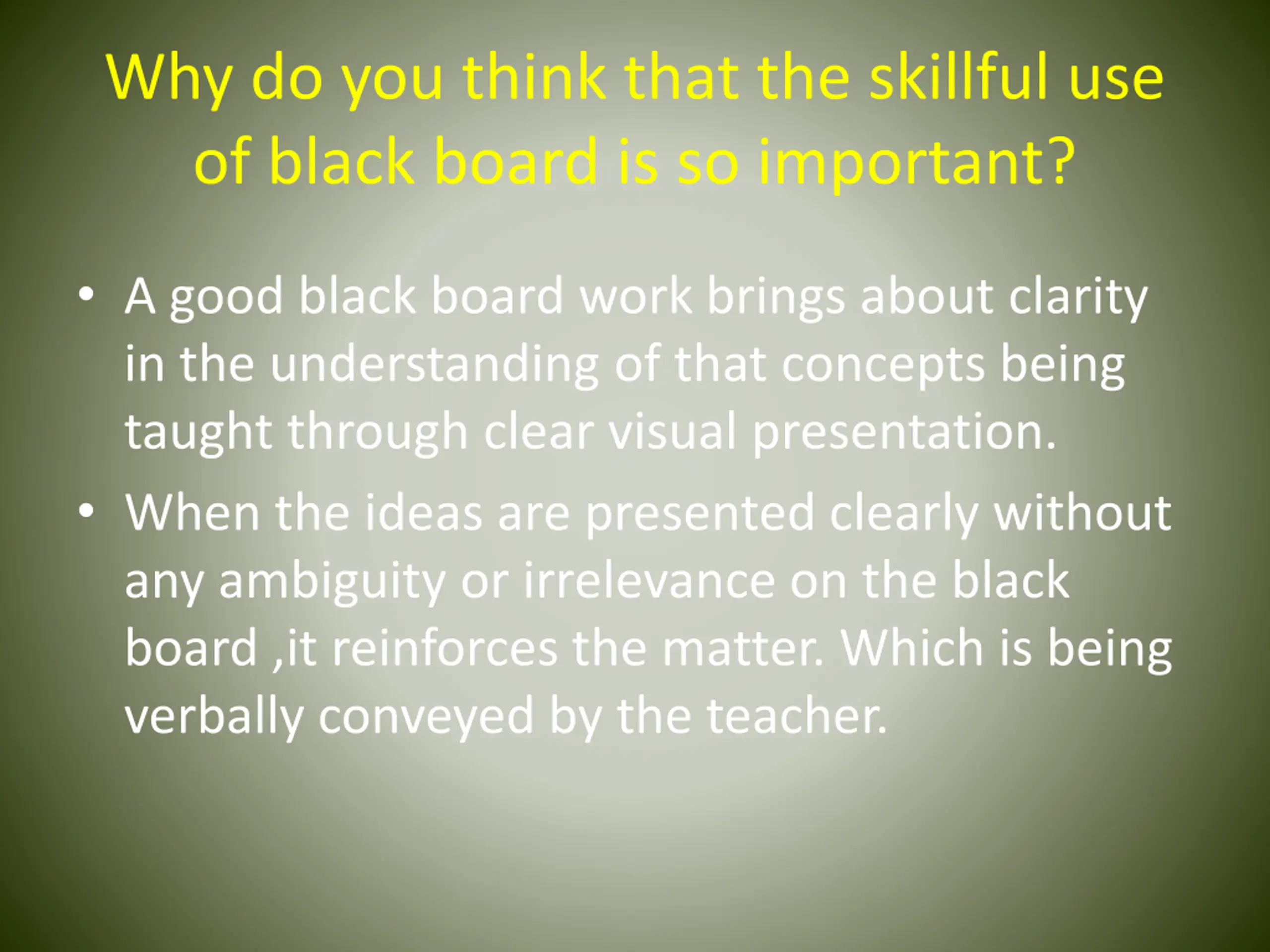 Why do you think that the skillful use of black board is so important?

• A good black board work brings about clarity in the understanding of that concepts being taught through clear visual presentation.

• When the ideas are presented clearly without any ambiguity or irrelevance on the black board ,it reinforces the matter. Which is being verbally conveyed by the teacher.